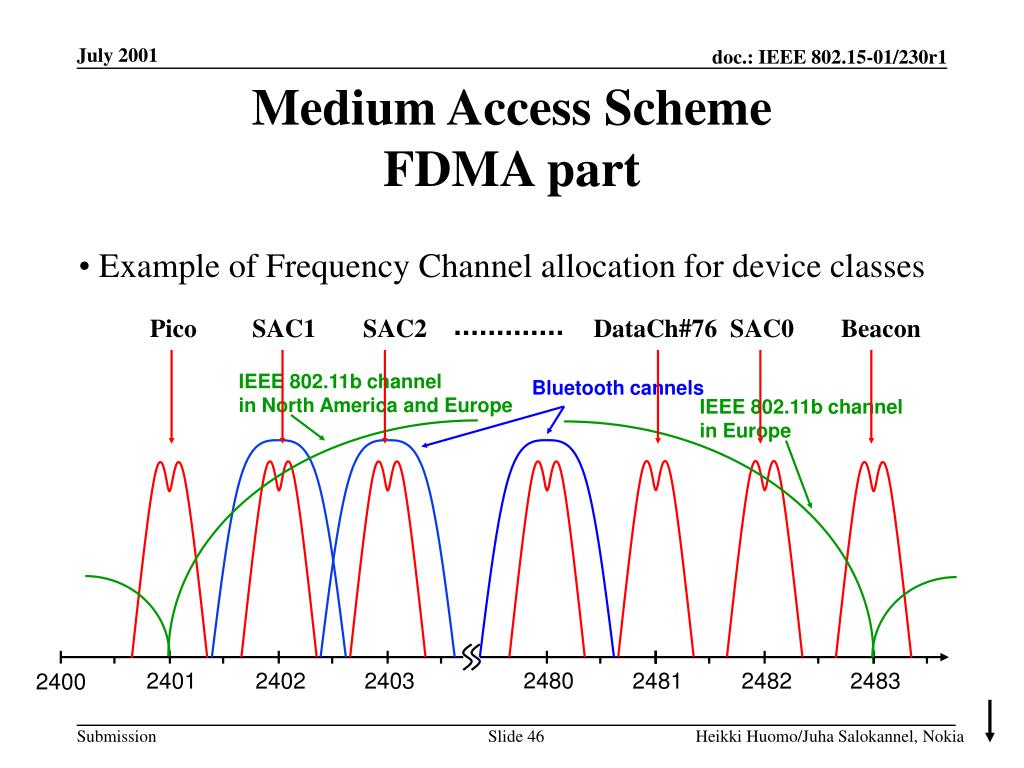 July 2001

doc.: IEEE 802.15-01/230r1

Medium Access Scheme
FDMA part

• Example of Frequency Channel allocation for device classes

Pico SAC1 SAC2 ............ DataCh#76 SAC0 Beacon

IEEE 802.11b channel in North America and Europe

Bluetooth cannels

IEEE 802.11b channel in Europe

2400 2401 2402 2403 2480 2481 2482 2483

Submission

Slide 46

Heikki Huomo/Juha Salokannel, Nokia